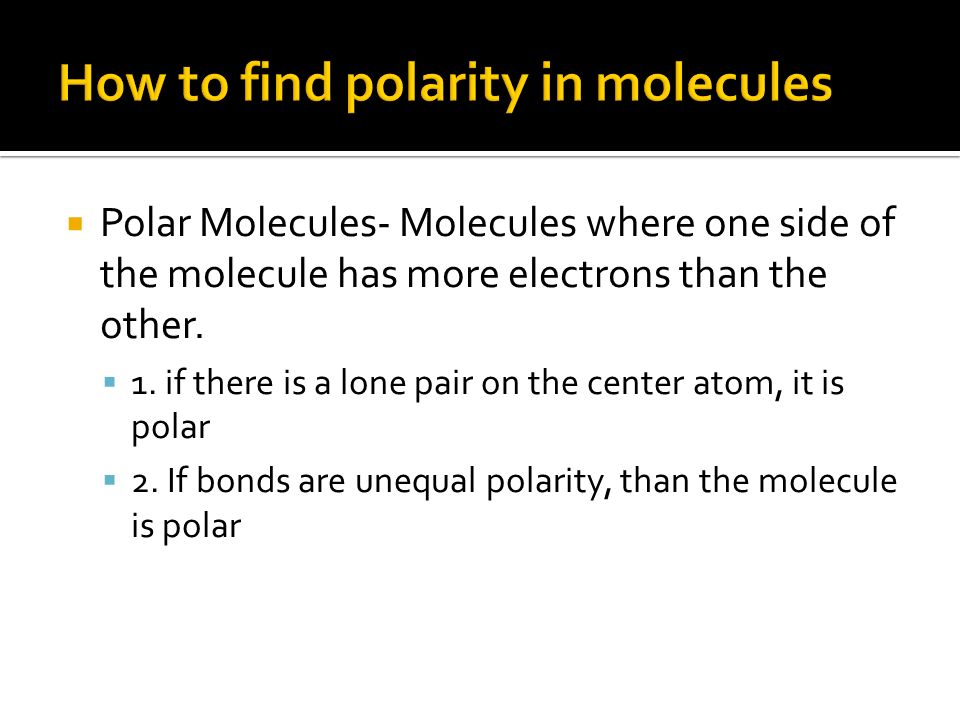 How to find polarity in molecules

Polar Molecules- Molecules where one side of the molecule has more electrons than the other.

1. if there is a lone pair on the center atom, it is polar

2. If bonds are unequal polarity, than the molecule is polar